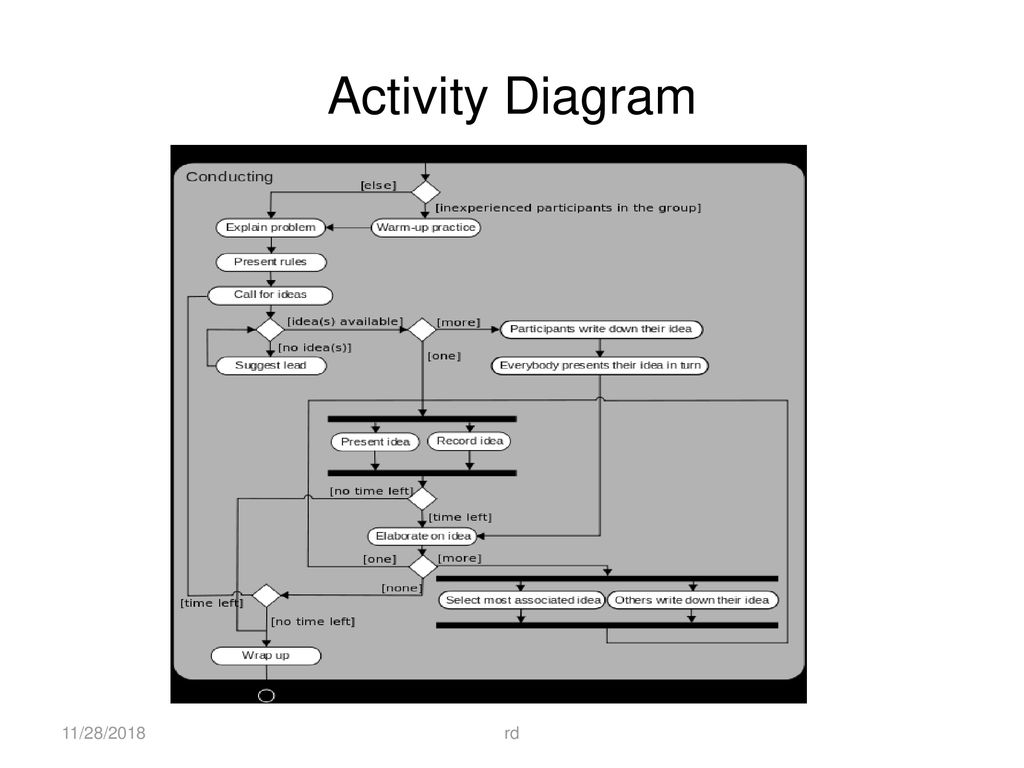 Activity Diagram

Conducting

[else]

[inexperienced participants in the group]

Explain problem

Warm-up practice

Present rules

Call for ideas

[idea(s) available]

[more]

Participants write down their idea

[no idea(s)]

[one]

Suggest lead

Everybody presents their idea in turn

Present idea

Record idea

[no time left]

[time left]

Elaborate on idea

[one]

[more]

[none]

[time left]

Select most associated idea

Others write down their idea

[no time left]

Wrap up

11/28/2018

rd